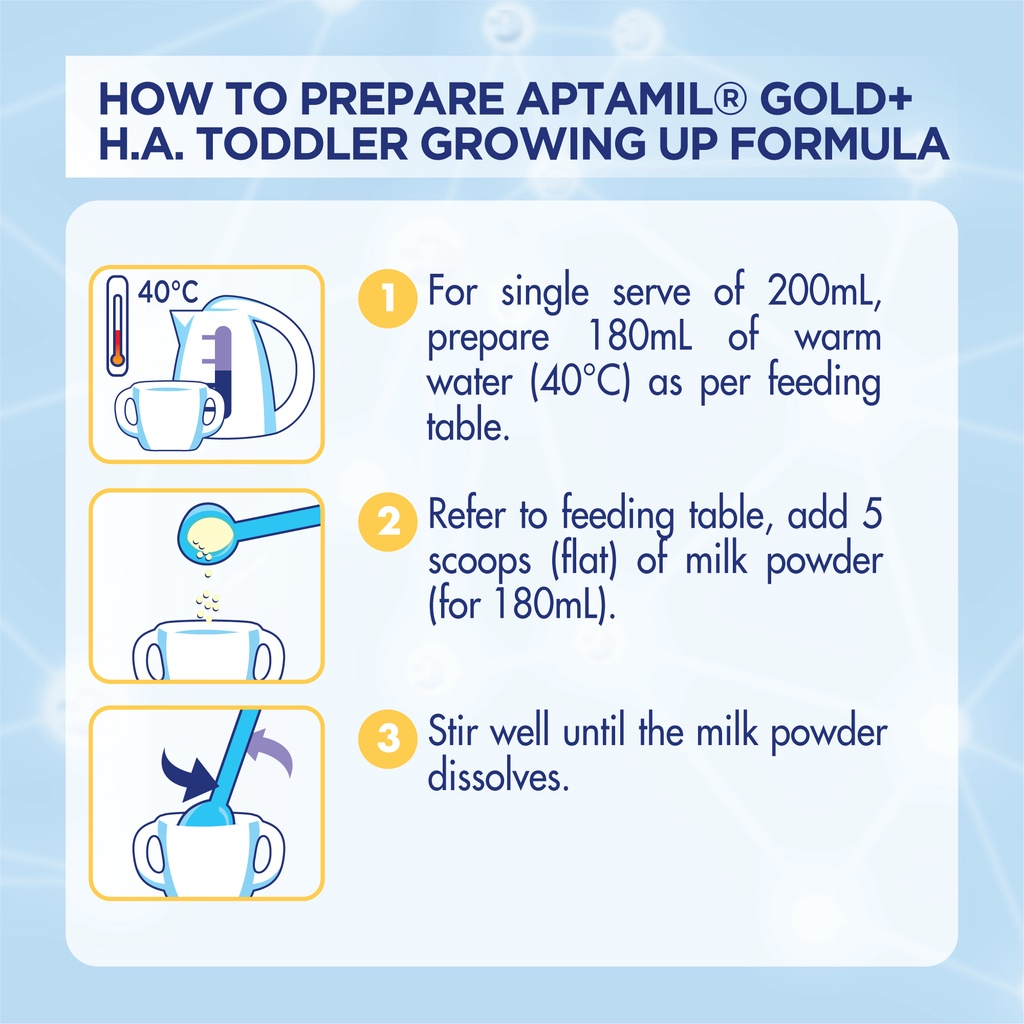 HOW TO PREPARE APTAMIL® GOLD+ H.A. TODDLER GROWING UP FORMULA

40°C

1 For single serve of 200mL, prepare 180mL of warm water (40°C) as per feeding table.

2 Refer to feeding table, add 5 scoops (flat) of milk powder (for 180mL).

3 Stir well until the milk powder dissolves.